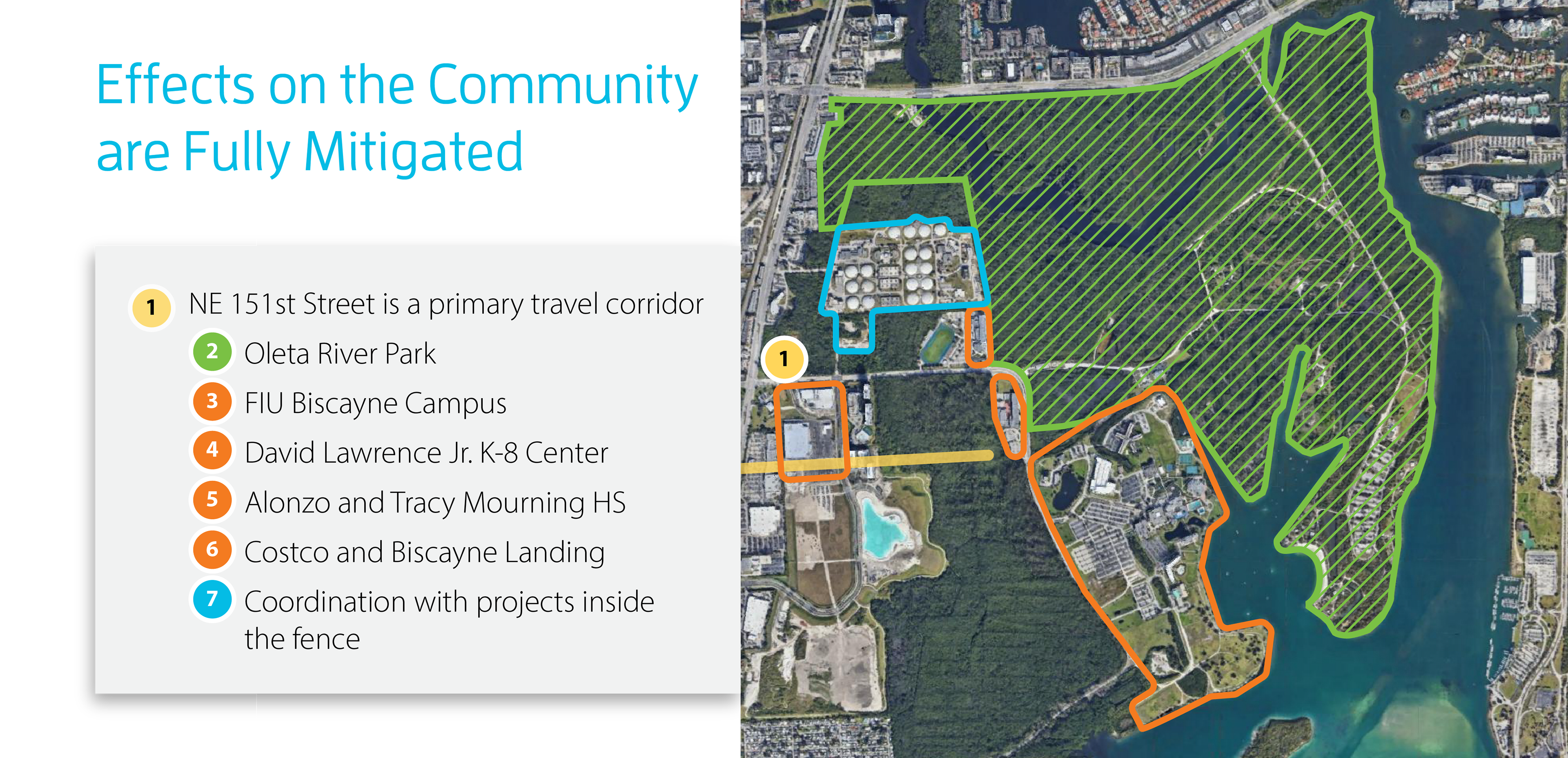 Effects on the Community are Fully Mitigated

1 NE 151st Street is a primary travel corridor
2 Oleta River Park
3 FIU Biscayne Campus
4 David Lawrence Jr. K-8 Center
5 Alonzo and Tracy Mourning HS
6 Costco and Biscayne Landing
7 Coordination with projects inside the fence

1